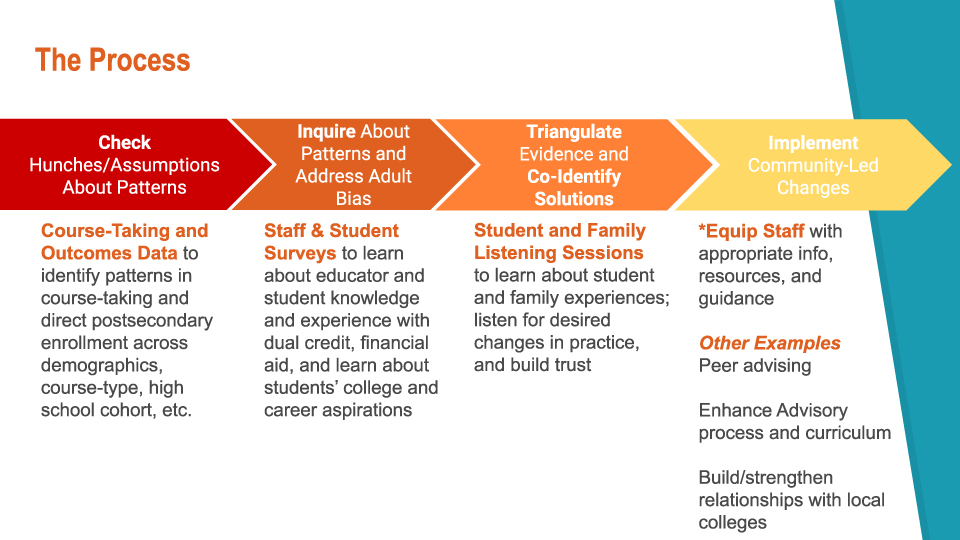 The Process

Check Hunches/Assumptions About Patterns

Inquire About Patterns and Address Adult Bias

Triangulate Evidence and Co-Identify Solutions

Implement Community-Led Changes

Course-Taking and Outcomes Data to identify patterns in course-taking and direct postsecondary enrollment across demographics, course-type, high school cohort, etc.

Staff & Student Surveys to learn about educator and student knowledge and experience with dual credit, financial aid, and learn about students' college and career aspirations

Student and Family Listening Sessions to learn about student and family experiences; listen for desired changes in practice, and build trust

*Equip Staff with appropriate info, resources, and guidance

Other Examples
Peer advising

Enhance Advisory process and curriculum

Build/strengthen relationships with local colleges